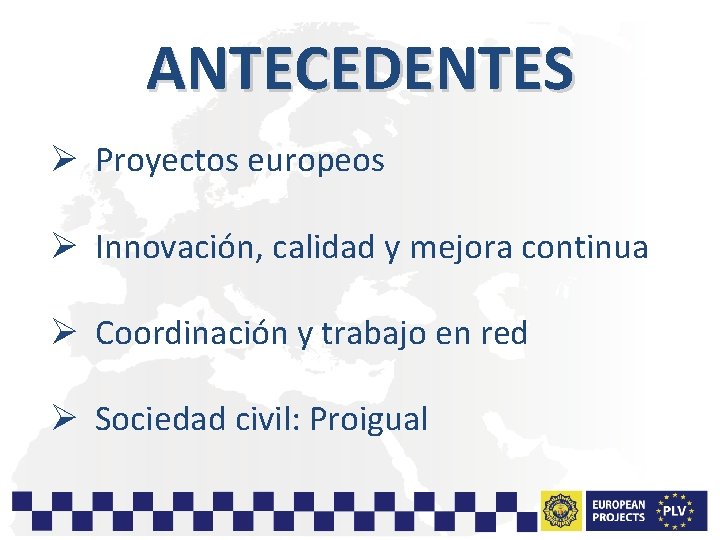 ANTECEDENTES

➢ Proyectos europeos

➢ Innovación, calidad y mejora continua

➢ Coordinación y trabajo en red

➢ Sociedad civil: Proigual

EUROPEAN PROJECTS PLV